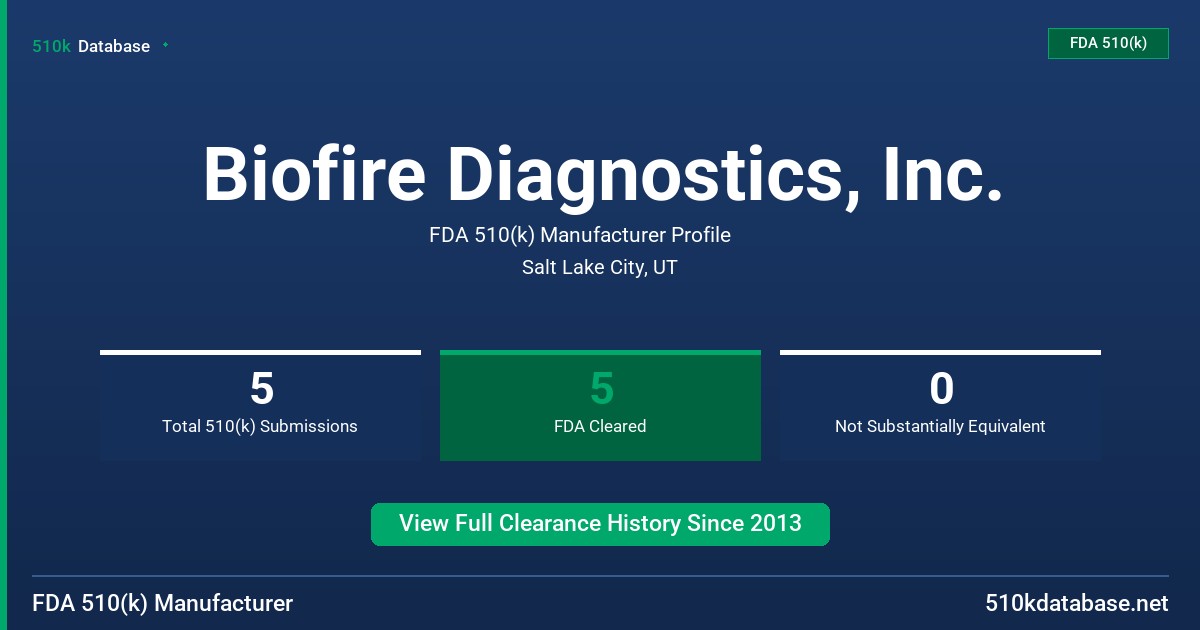 510k Database

FDA 510(k)

Biofire Diagnostics, Inc.

FDA 510(k) Manufacturer Profile

Salt Lake City, UT

5
Total 510(k) Submissions

5
FDA Cleared

0
Not Substantially Equivalent

View Full Clearance History Since 2013

FDA 510(k) Manufacturer

510kdatabase.net